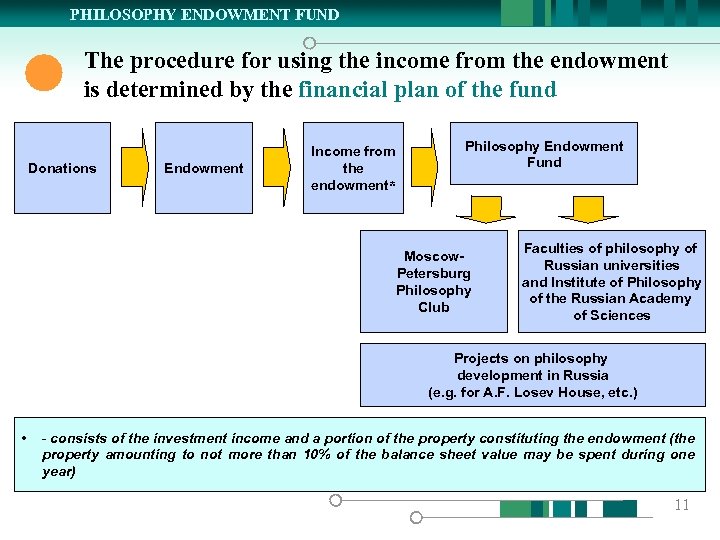 PHILOSOPHY ENDOWMENT FUND

The procedure for using the income from the endowment is determined by the financial plan of the fund

Donations

Endowment

Income from the endowment*

Philosophy Endowment Fund

Moscow-Petersburg Philosophy Club

Faculties of philosophy of Russian universities and Institute of Philosophy of the Russian Academy of Sciences

Projects on philosophy development in Russia (e.g. for A.F. Losev House, etc.)

• - consists of the investment income and a portion of the property constituting the endowment (the property amounting to not more than 10% of the balance sheet value may be spent during one year)

11